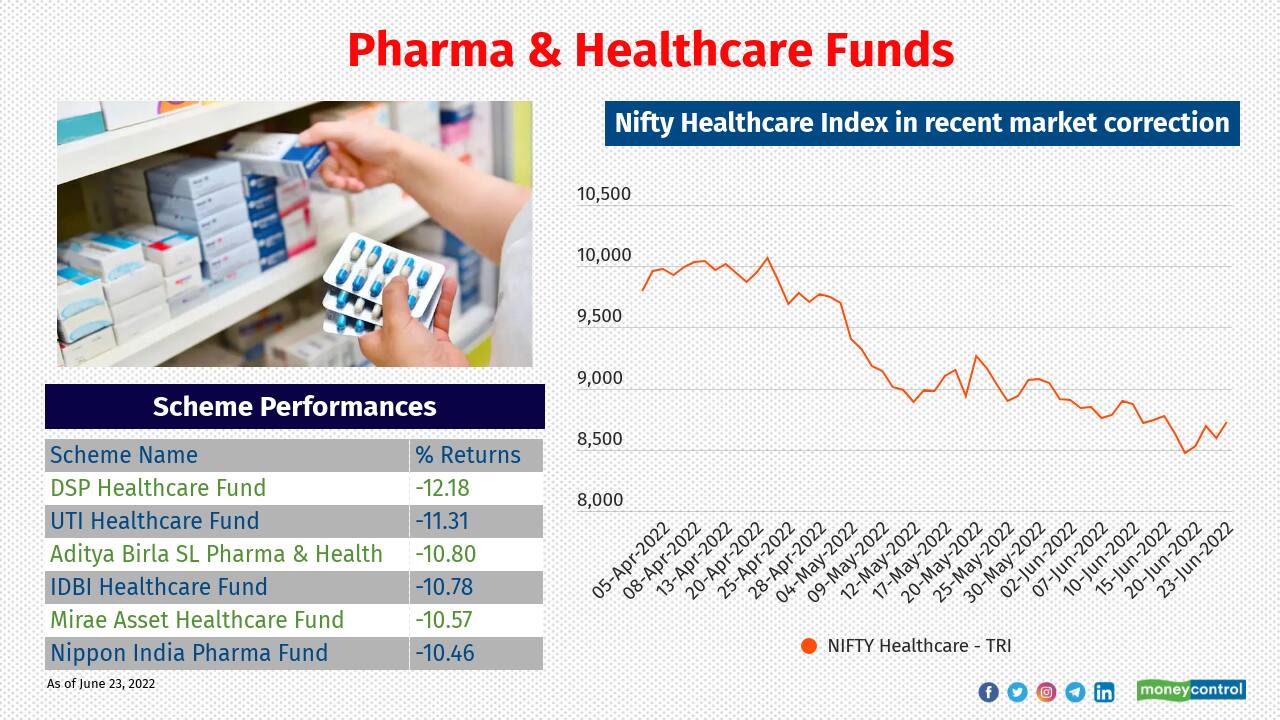 Pharma & Healthcare Funds

Scheme Performances

| Scheme Name | % Returns |
|---|---|
| DSP Healthcare Fund | -12.18 |
| UTI Healthcare Fund | -11.31 |
| Aditya Birla SL Pharma & Health | -10.80 |
| IDBI Healthcare Fund | -10.78 |
| Mirae Asset Healthcare Fund | -10.57 |
| Nippon India Pharma Fund | -10.46 |

As of June 23, 2022

Nifty Healthcare Index in recent market correction

10,500
10,000
9,500
9,000
8,500
8,000

05-Apr-2022
08-Apr-2022
13-Apr-2022
20-Apr-2022
25-Apr-2022
28-Apr-2022
04-May-2022
09-May-2022
12-May-2022
17-May-2022
20-May-2022
25-May-2022
30-May-2022
02-Jun-2022
07-Jun-2022
10-Jun-2022
15-Jun-2022
20-Jun-2022
23-Jun-2022

NIFTY Healthcare - TRI

moneycontrol